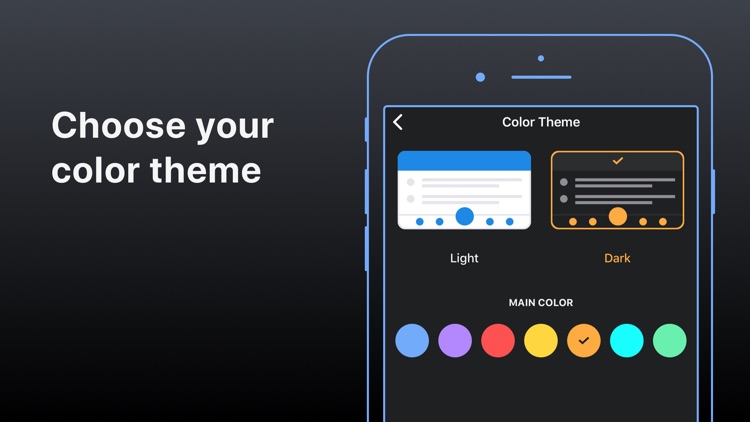 Choose your color theme

Color Theme

Light

Dark

MAIN COLOR